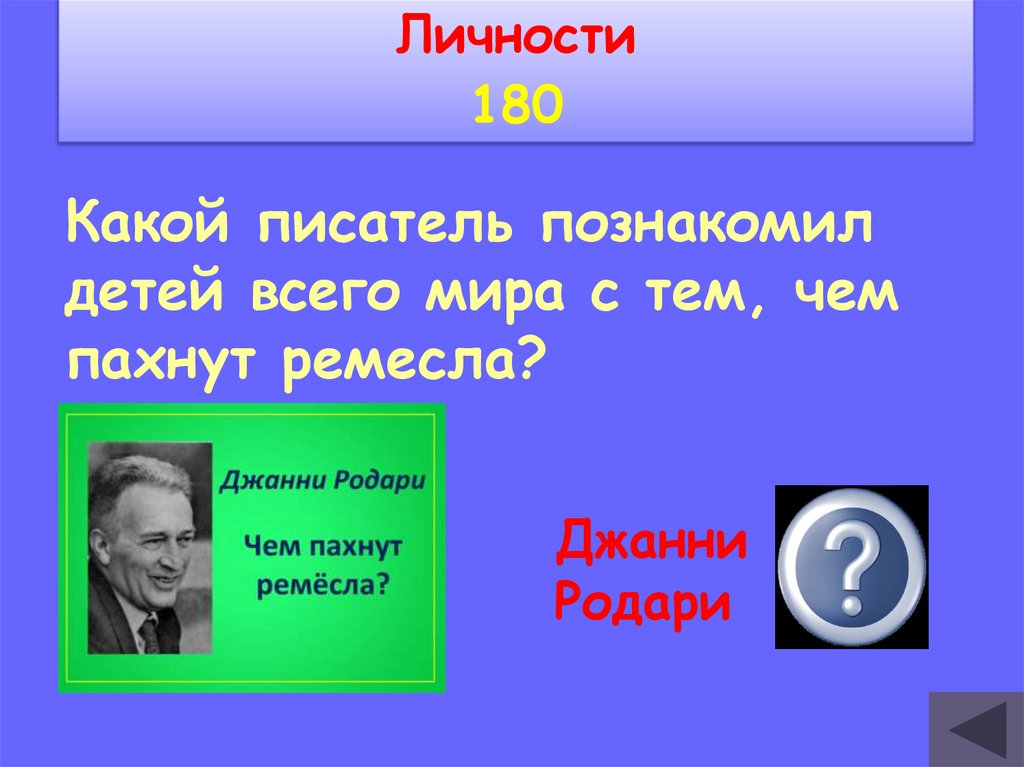 Личности
180

Какой писатель познакомил детей всего мира с тем, чем пахнут ремесла?

Джанни Родари

Чем пахнут ремёсла?

Джанни Родари

?